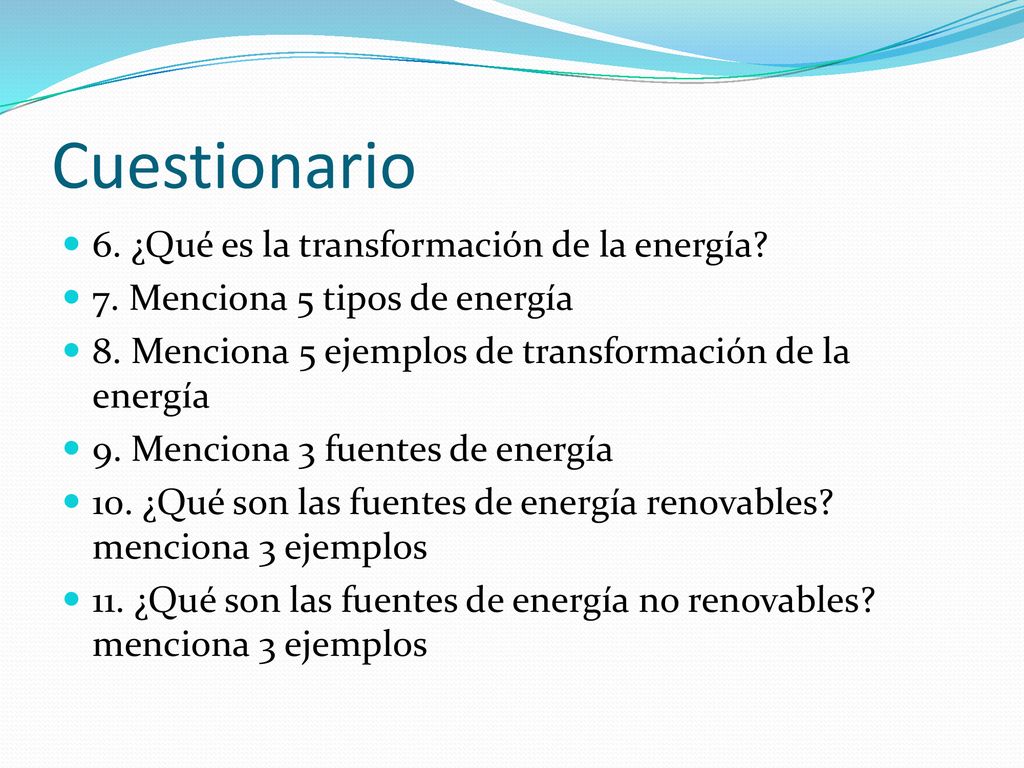 Cuestionario

6. ¿Qué es la transformación de la energía?

7. Menciona 5 tipos de energía

8. Menciona 5 ejemplos de transformación de la energía

9. Menciona 3 fuentes de energía

10. ¿Qué son las fuentes de energía renovables? menciona 3 ejemplos

11. ¿Qué son las fuentes de energía no renovables? menciona 3 ejemplos